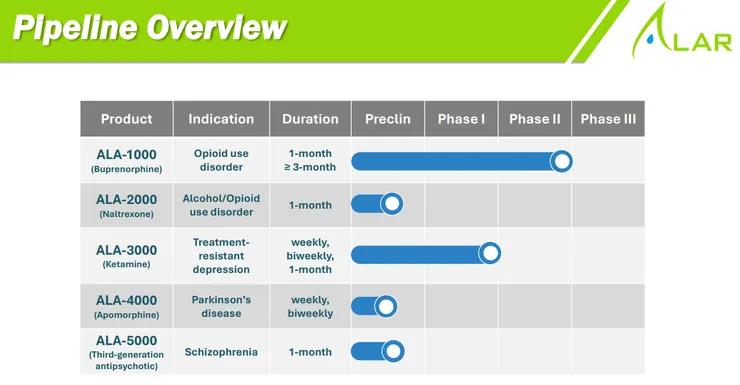 Pipeline Overview

ALAR

| Product | Indication | Duration | Preclin | Phase I | Phase II | Phase III |
|---|---|---|---|---|---|---|
| ALA-1000 (Buprenorphine) | Opioid use disorder | 1-month ≥ 3-month | | | | |
| ALA-2000 (Naltrexone) | Alcohol/Opioid use disorder | 1-month | | | | |
| ALA-3000 (Ketamine) | Treatment-resistant depression | weekly, biweekly, 1-month | | | | |
| ALA-4000 (Apomorphine) | Parkinson's disease | weekly, biweekly | | | | |
| ALA-5000 (Third-generation antipsychotic) | Schizophrenia | 1-month | | | | |